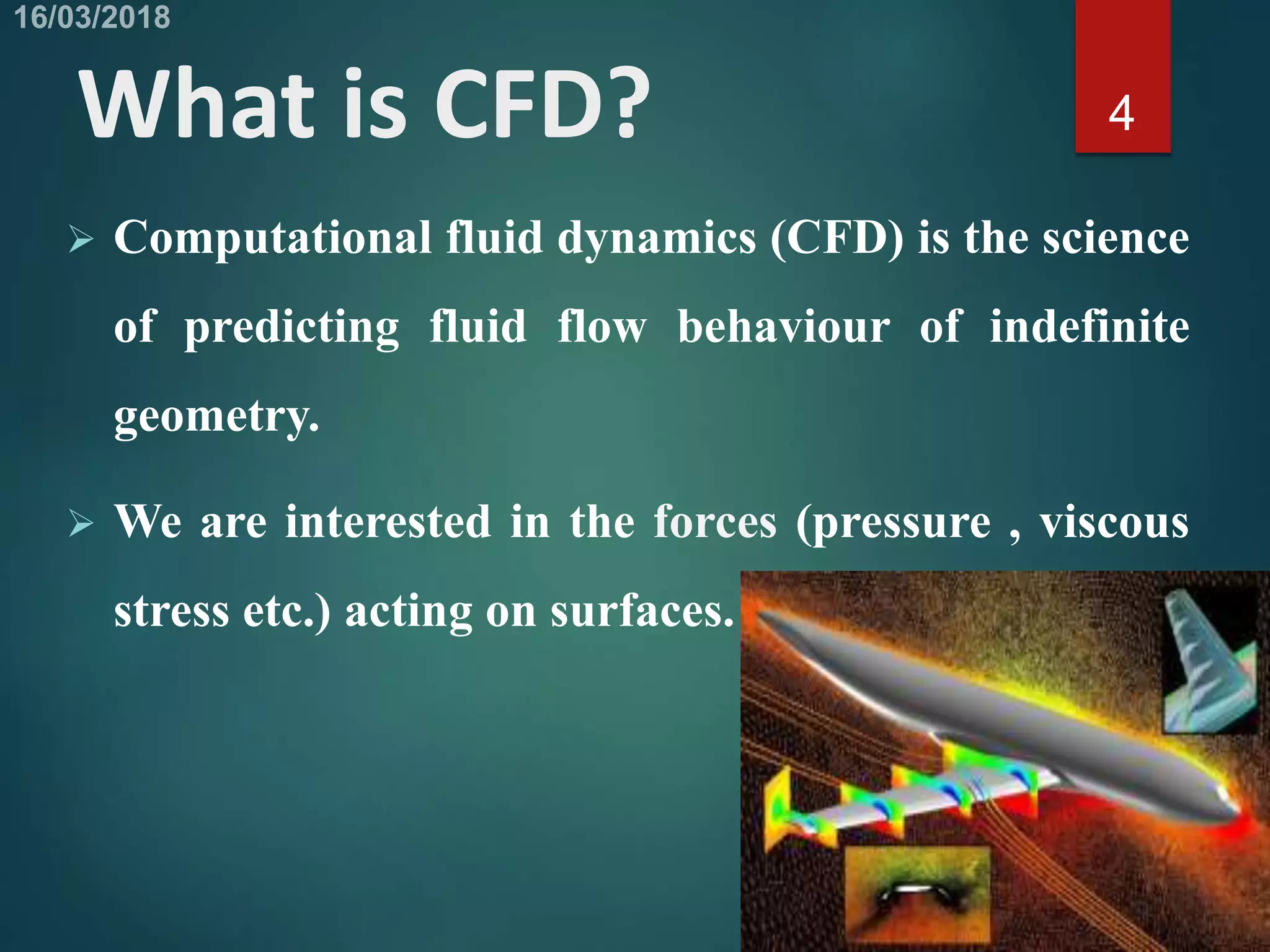 16/03/2018

What is CFD?

4

➢ Computational fluid dynamics (CFD) is the science of predicting fluid flow behaviour of indefinite geometry.

➢ We are interested in the forces (pressure , viscous stress etc.) acting on surfaces.